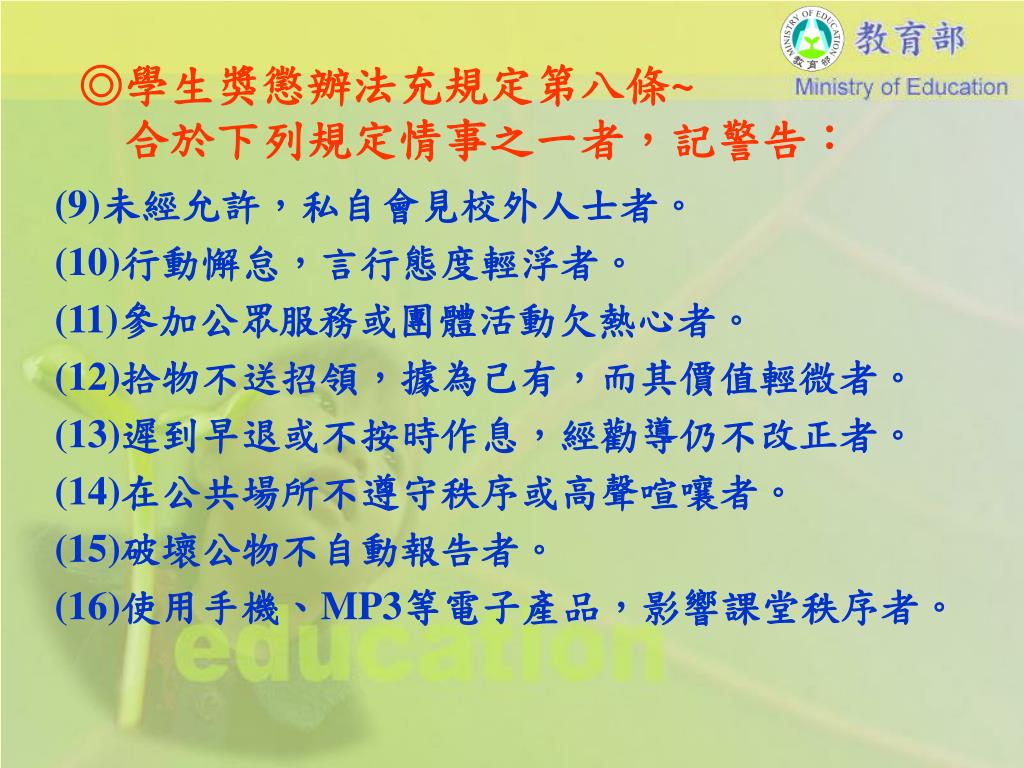 MINISTRY OF EDUCATION 教育部
教育部
Ministry of Education

◎學生獎懲辦法充規定第八條~
合於下列規定情事之一者，記警告：

(9)未經允許，私自會見校外人士者。
(10)行動懈怠，言行態度輕浮者。
(11)參加公眾服務或團體活動欠熱心者。
(12)拾物不送招領，據為己有，而其價值輕微者。
(13)遲到早退或不按時作息，經勸導仍不改正者。
(14)在公共場所不遵守秩序或高聲喧嚷者。
(15)破壞公物不自動報告者。
(16)使用手機、MP3等電子產品，影響課堂秩序者。

education